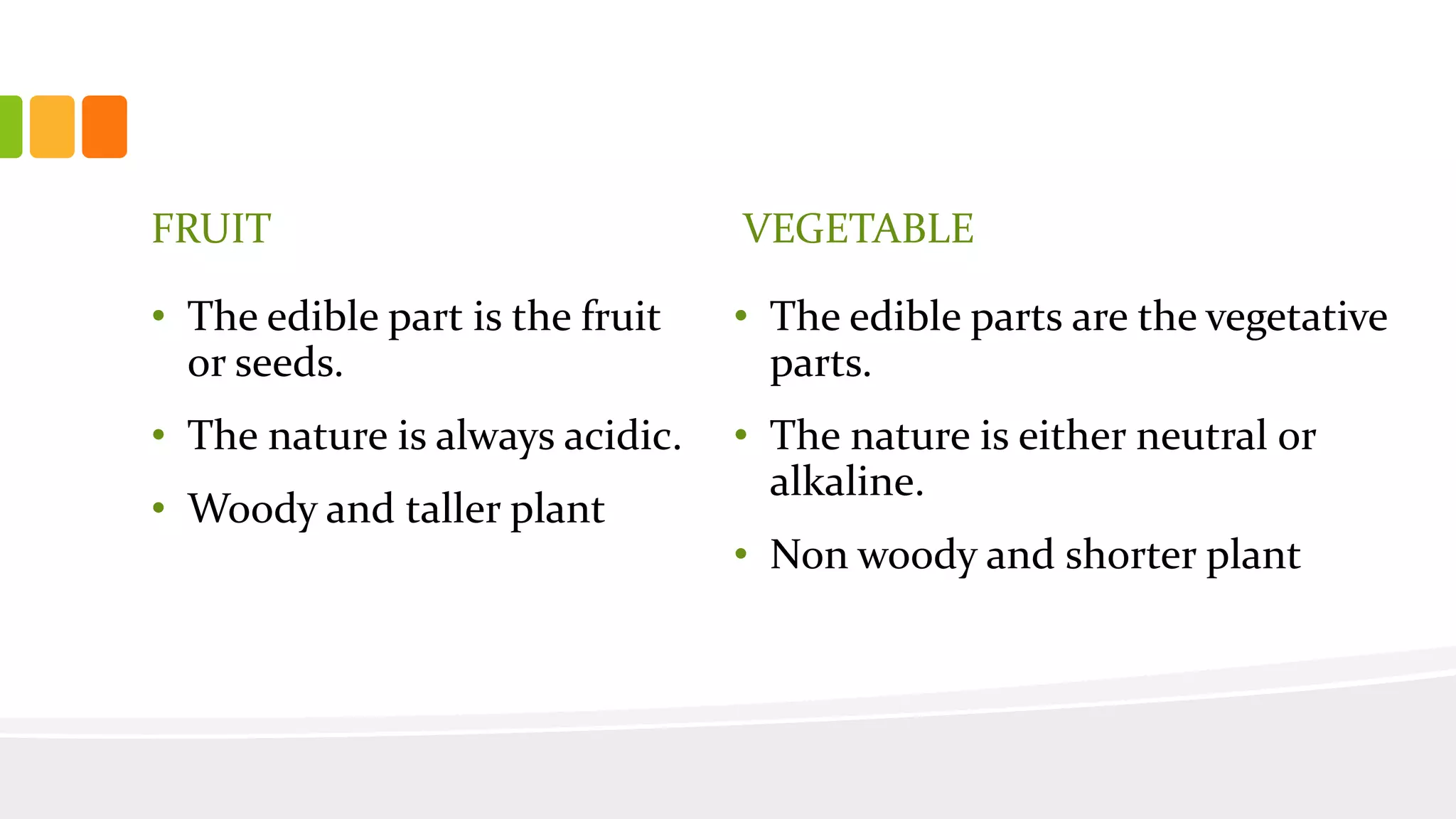 FRUIT

• The edible part is the fruit or seeds.

• The nature is always acidic.

• Woody and taller plant

VEGETABLE

• The edible parts are the vegetative parts.

• The nature is either neutral or alkaline.

• Non woody and shorter plant